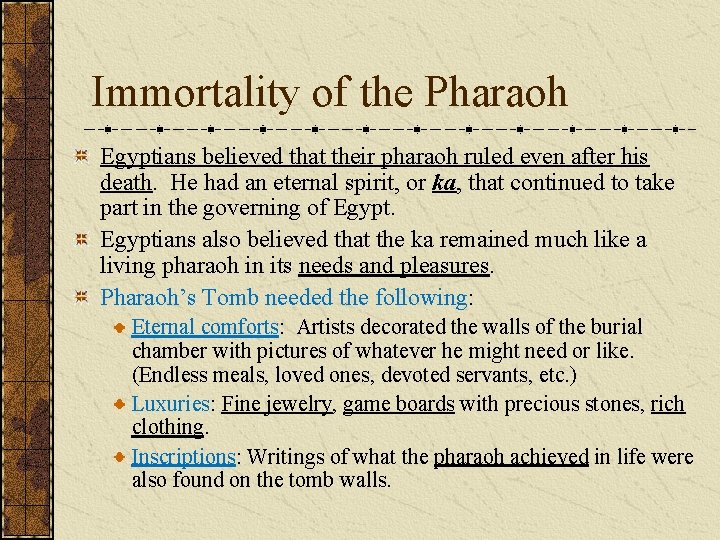 Immortality of the Pharaoh

Egyptians believed that their pharaoh ruled even after his death. He had an eternal spirit, or ka, that continued to take part in the governing of Egypt.

Egyptians also believed that the ka remained much like a living pharaoh in its needs and pleasures.

Pharaoh's Tomb needed the following:

Eternal comforts: Artists decorated the walls of the burial chamber with pictures of whatever he might need or like. (Endless meals, loved ones, devoted servants, etc.)

Luxuries: Fine jewelry, game boards with precious stones, rich clothing.

Inscriptions: Writings of what the pharaoh achieved in life were also found on the tomb walls.